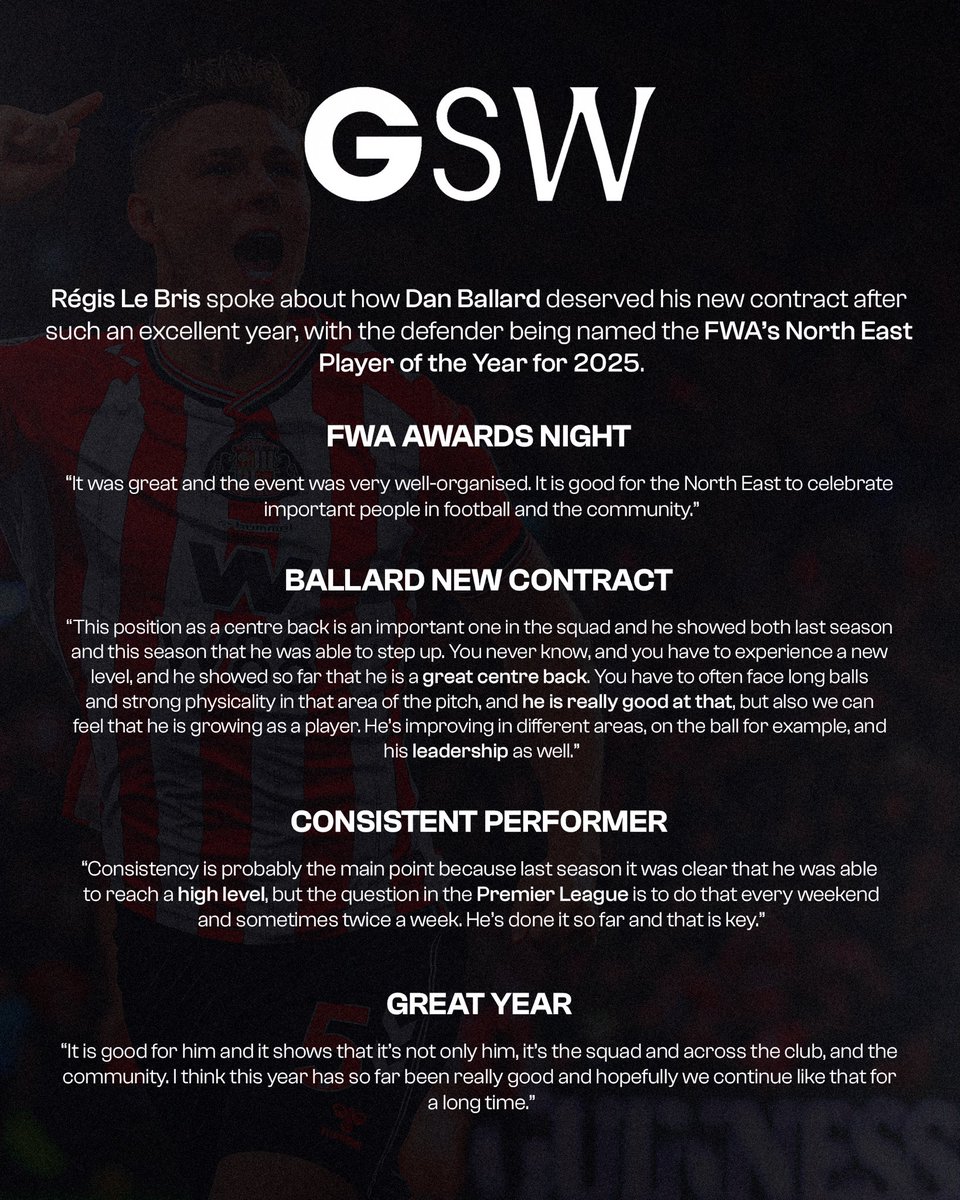 GSW

Régis Le Bris spoke about how Dan Ballard deserved his new contract after such an excellent year, with the defender being named the FWA's North East Player of the Year for 2025.

FWA AWARDS NIGHT

"It was great and the event was very well-organised. It is good for the North East to celebrate important people in football and the community."

BALLARD NEW CONTRACT

"This position as a centre back is an important one in the squad and he showed both last season and this season that he was able to step up. You never know, and you have to experience a new level, and he showed so far that he is a great centre back. You have to often face long balls and strong physicality in that area of the pitch, and he is really good at that, but also we can feel that he is growing as a player. He's improving in different areas, on the ball for example, and his leadership as well."

CONSISTENT PERFORMER

"Consistency is probably the main point because last season it was clear that he was able to reach a high level, but the question in the Premier League is to do that every weekend and sometimes twice a week. He's done it so far and that is key."

GREAT YEAR

"It is good for him and it shows that it's not only him, it's the squad and across the club, and the community. I think this year has so far been really good and hopefully we continue like that for a long time."